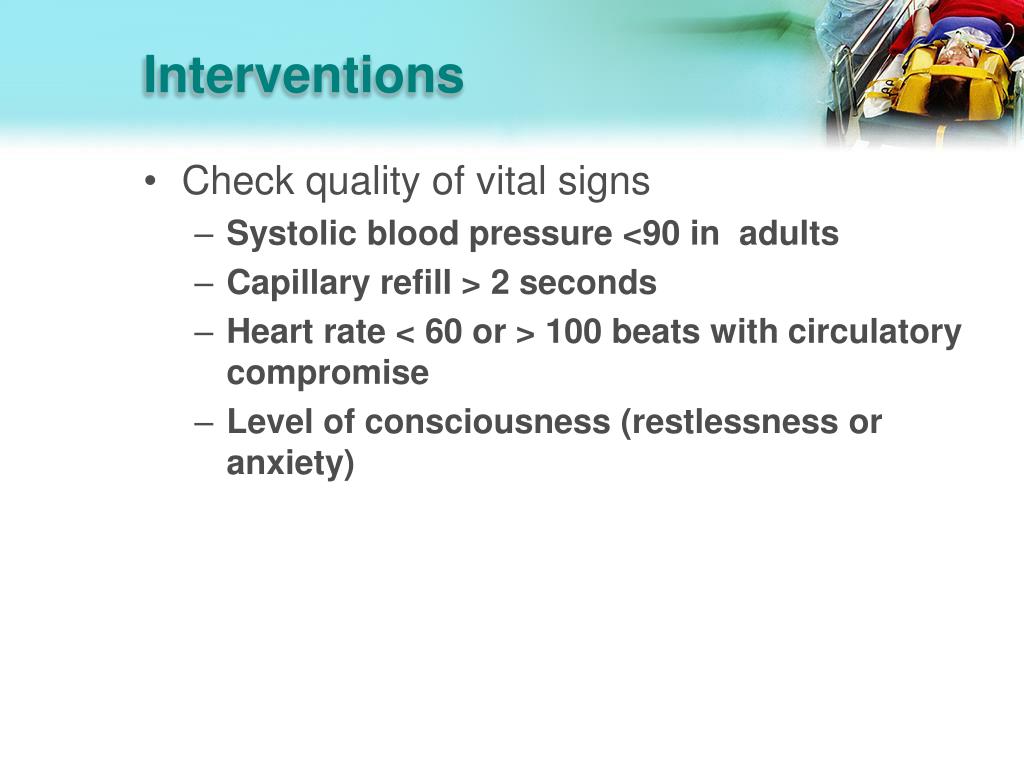 Interventions

• Check quality of vital signs
– Systolic blood pressure <90 in adults
– Capillary refill > 2 seconds
– Heart rate < 60 or > 100 beats with circulatory compromise
– Level of consciousness (restlessness or anxiety)